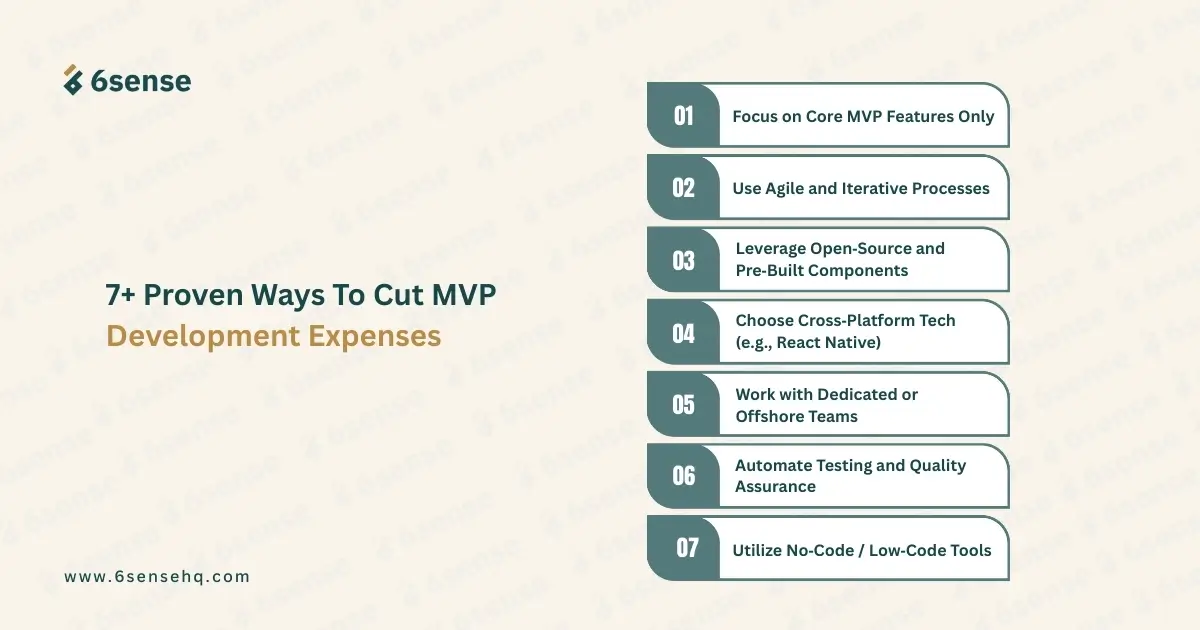 6sense

7+ Proven Ways To Cut MVP Development Expenses

www.6sensehq.com

01 Focus on Core MVP Features Only

02 Use Agile and Iterative Processes

03 Leverage Open-Source and Pre-Built Components

04 Choose Cross-Platform Tech (e.g., React Native)

05 Work with Dedicated or Offshore Teams

06 Automate Testing and Quality Assurance

07 Utilize No-Code / Low-Code Tools